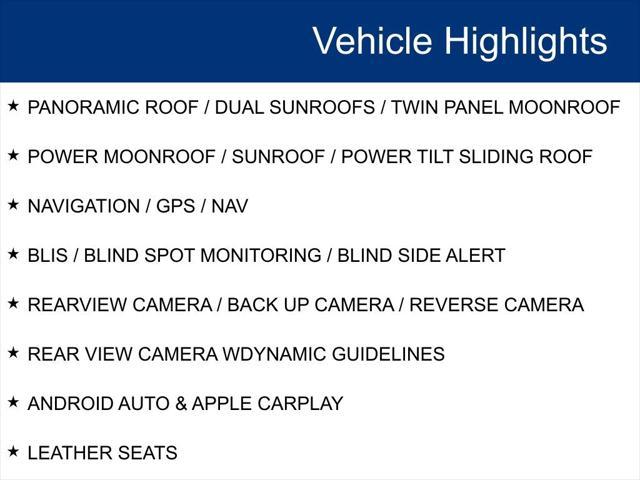 Vehicle Highlights

★ PANORAMIC ROOF / DUAL SUNROOFS / TWIN PANEL MOONROOF

★ POWER MOONROOF / SUNROOF / POWER TILT SLIDING ROOF

★ NAVIGATION / GPS / NAV

★ BLIS / BLIND SPOT MONITORING / BLIND SIDE ALERT

★ REARVIEW CAMERA / BACK UP CAMERA / REVERSE CAMERA

★ REAR VIEW CAMERA WDYNAMIC GUIDELINES

★ ANDROID AUTO & APPLE CARPLAY

★ LEATHER SEATS